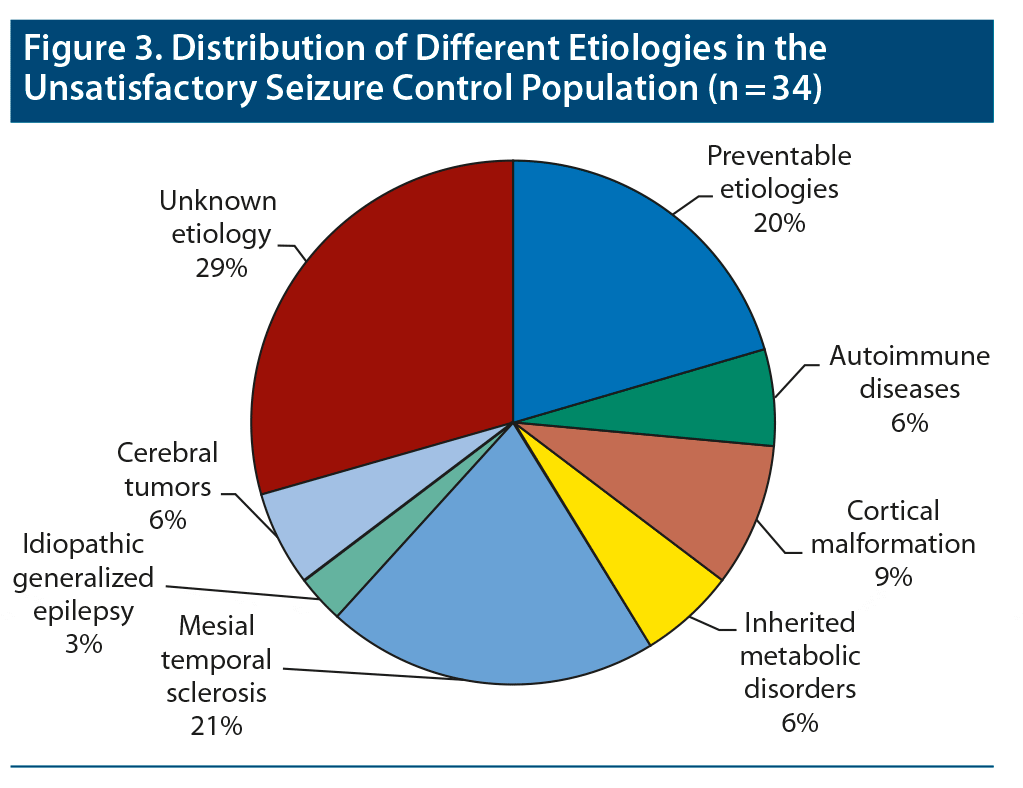 Figure 3. Distribution of Different Etiologies in the Unsatisfactory Seizure Control Population (n = 34)

Preventable etiologies 20%

Autoimmune diseases 6%

Cortical malformation 9%

Inherited metabolic disorders 6%

Mesial temporal sclerosis 21%

Idiopathic generalized epilepsy 3%

Cerebral tumors 6%

Unknown etiology 29%